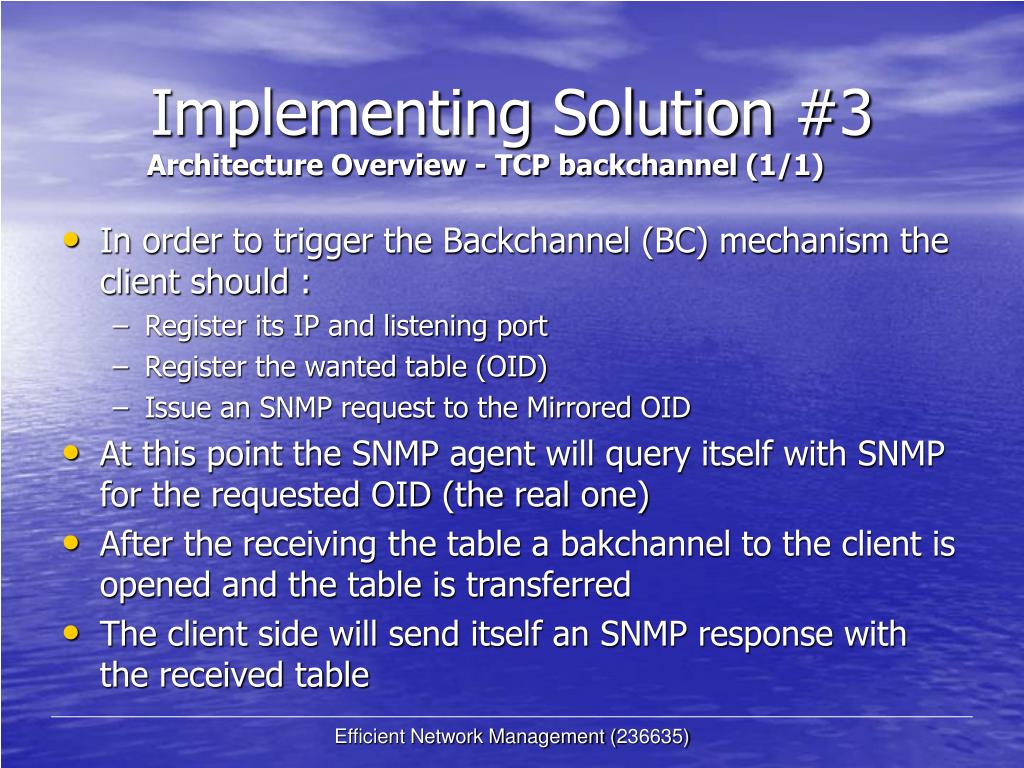 Implementing Solution #3
Architecture Overview - TCP backchannel (1/1)

• In order to trigger the Backchannel (BC) mechanism the client should :
– Register its IP and listening port
– Register the wanted table (OID)
– Issue an SNMP request to the Mirrored OID
• At this point the SNMP agent will query itself with SNMP for the requested OID (the real one)
• After the receiving the table a bakchannel to the client is opened and the table is transferred
• The client side will send itself an SNMP response with the received table

Efficient Network Management (236635)